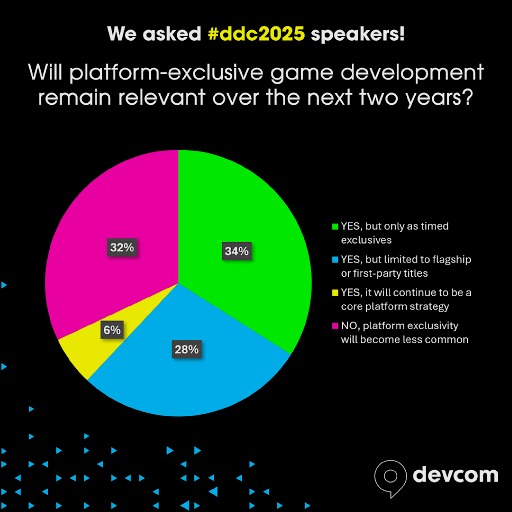 We asked #ddc2025 speakers!

Will platform-exclusive game development remain relevant over the next two years?

32%

34%

6%

28%

YES, but only as timed exclusives

YES, but limited to flagship or first-party titles

YES, it will continue to be a core platform strategy

NO, platform exclusivity will become less common

devcom